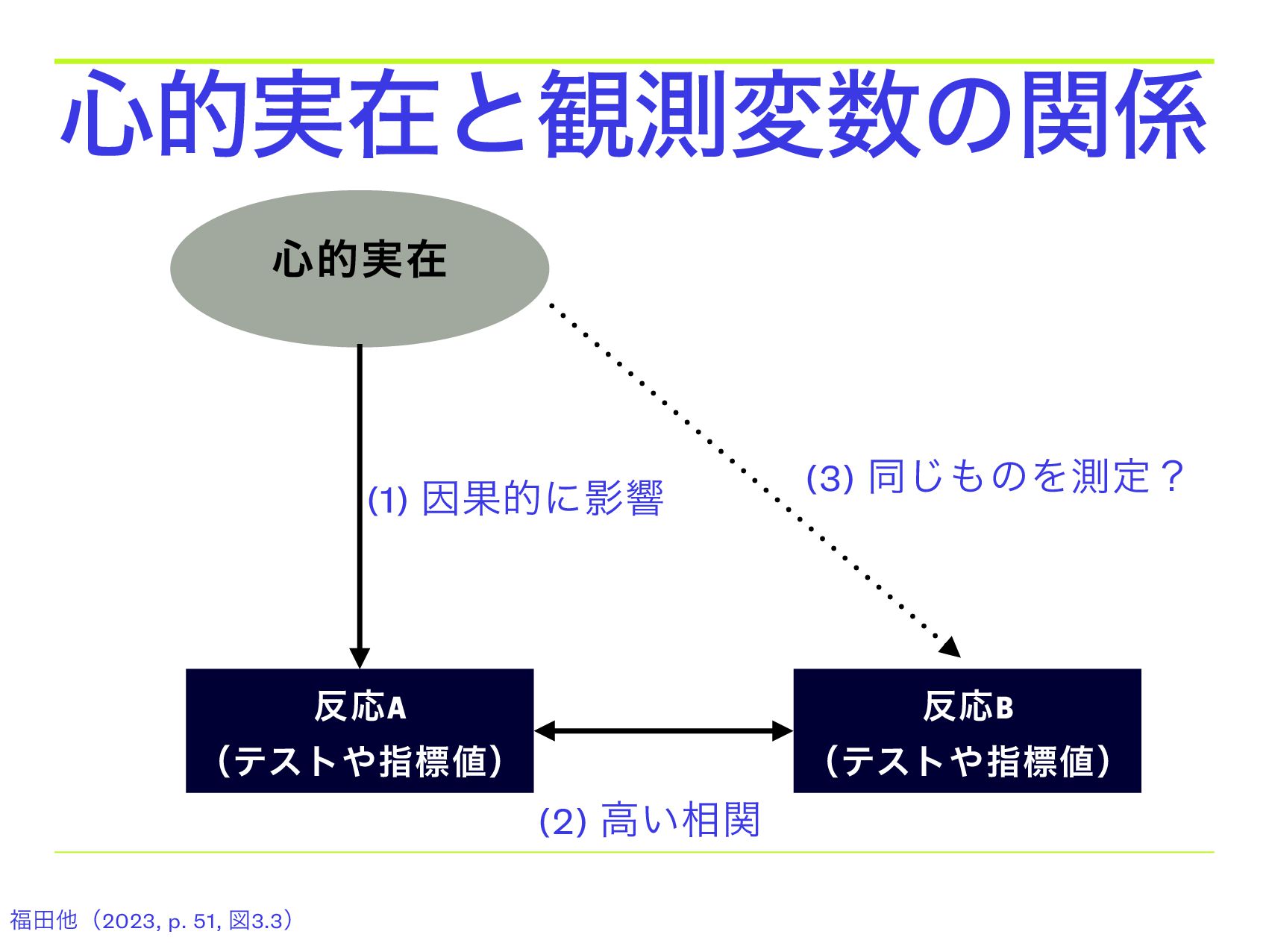 心的実在と観測変数の関係

心的実在

(1) 因果的に影響

(3) 同じものを測定？

反応A
（テストや指標値）

反応B
（テストや指標値）

(2) 高い相関

福田他（2023, p. 51, 図3.3）